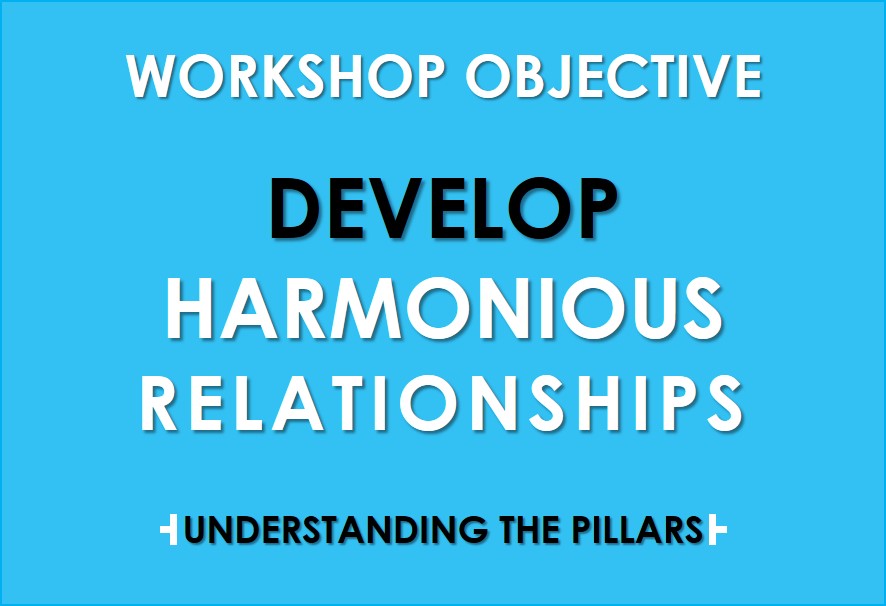 WORKSHOP OBJECTIVE

DEVELOP HARMONIOUS RELATIONSHIPS

UNDERSTANDING THE PILLARS